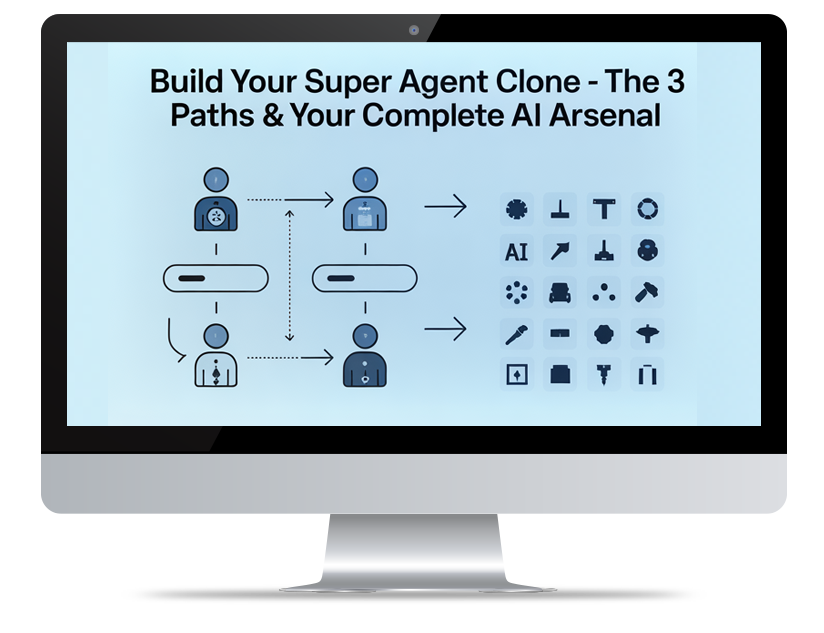 Build Your Super Agent Clone - The 3 Paths & Your Complete AI Arsenal

AI